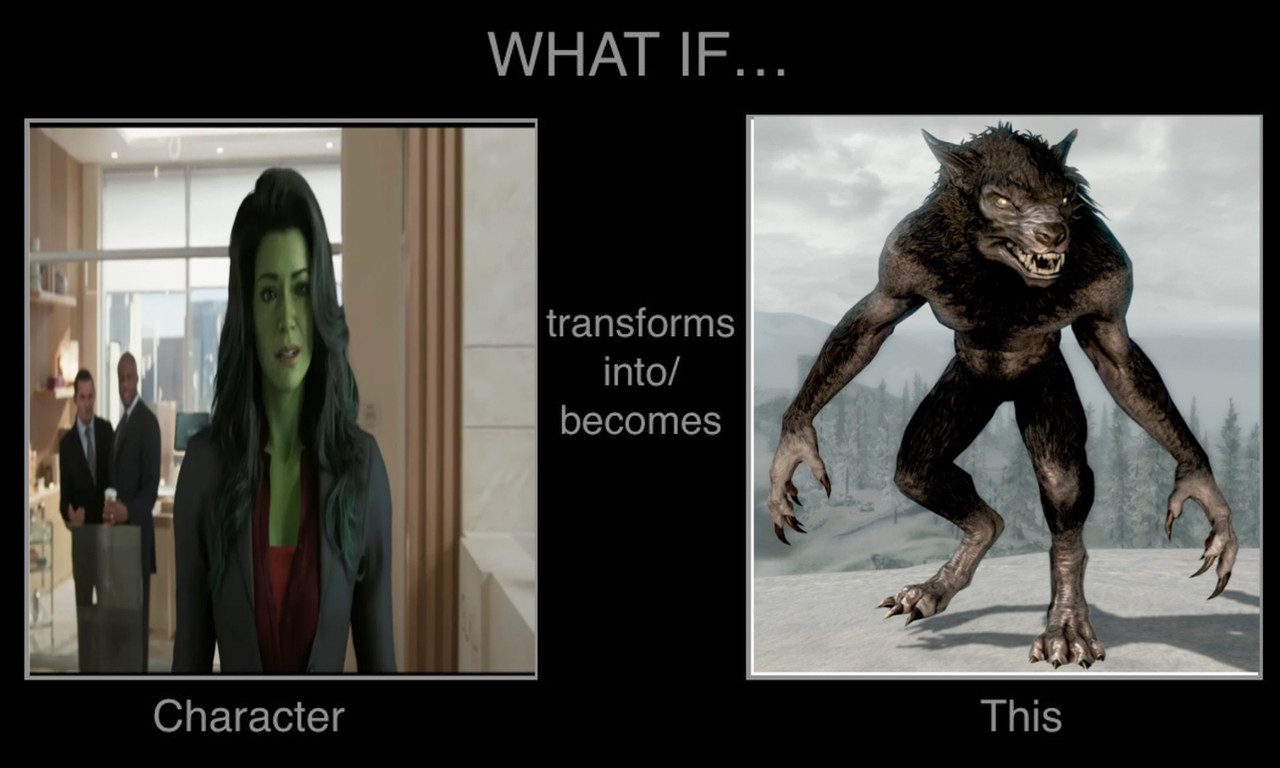 WHAT IF...

transforms into/ becomes

Character

This